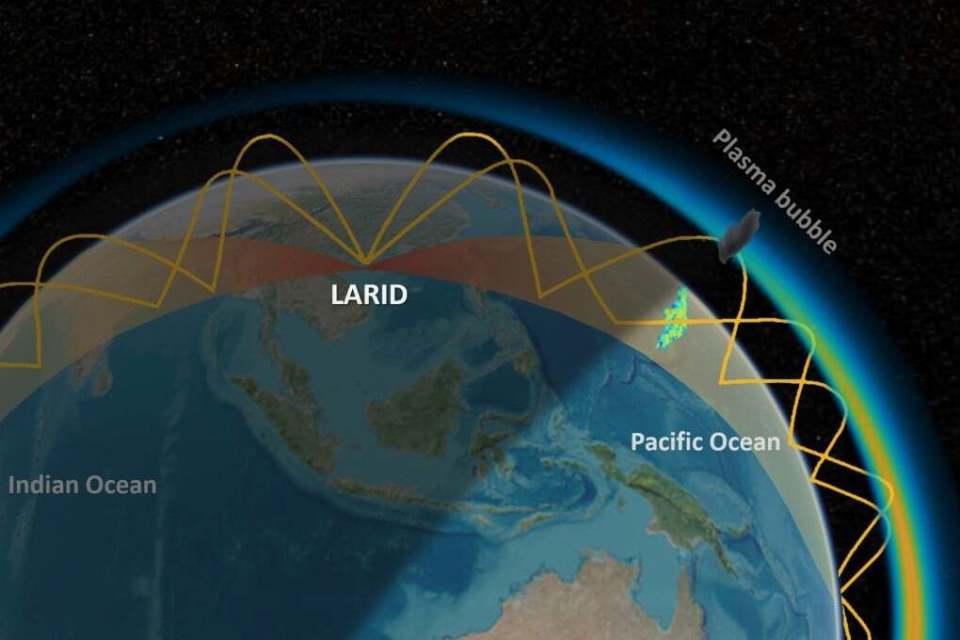 Plasma bubble

LARID

Pacific Ocean

Indian Ocean